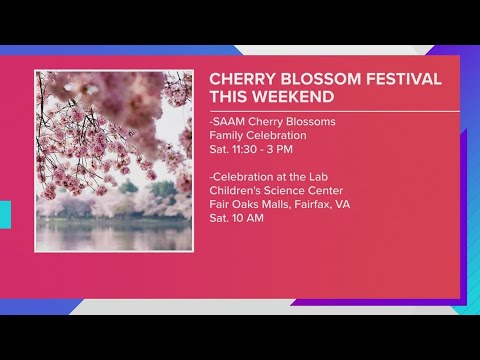 CHERRY BLOSSOM FESTIVAL THIS WEEKEND

-SAAM Cherry Blossoms
Family Celebration
Sat. 11:30 - 3 PM

-Celebration at the Lab
Children's Science Center
Fair Oaks Malls, Fairfax, VA
Sat. 10 AM